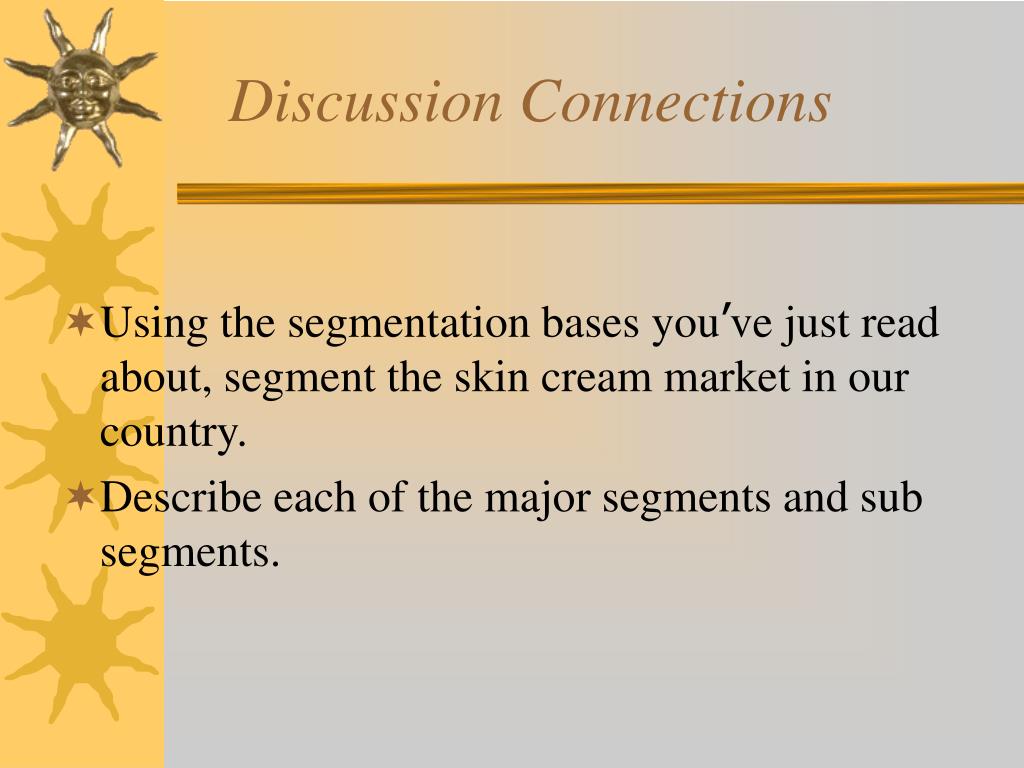 Discussion Connections

Using the segmentation bases you′ve just read about, segment the skin cream market in our country.

Describe each of the major segments and sub segments.